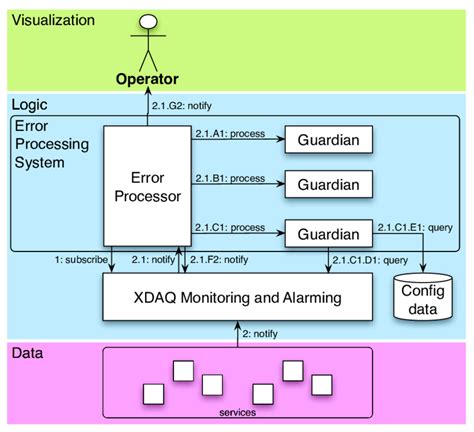 Visualization

Operator

Logic

2.1.G2: notify

Error Processing System

Error Processor

2.1.A1: process

Guardian

2.1.B1: process

Guardian

2.1.C1: process

Guardian

2.1.C1.E1: query

1: subscribe

2.1: notify

2.1.F2: notify

2.1.C1.D1: query

XDAQ Monitoring and Alarming

Config data

2: notify

Data

services